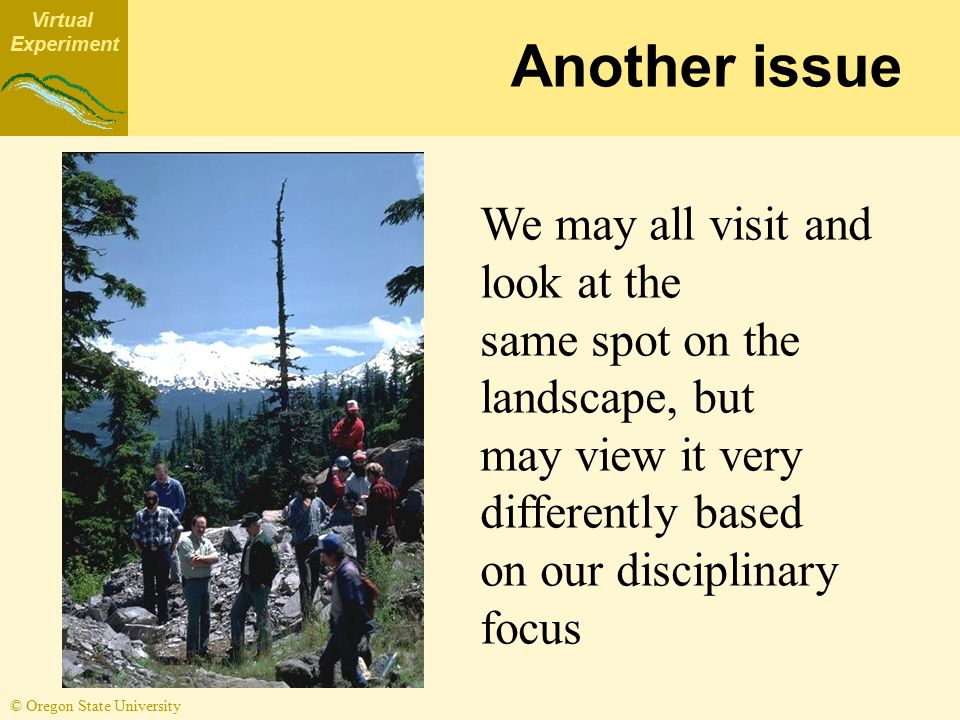 Virtual Experiment

Another issue

We may all visit and look at the same spot on the landscape, but may view it very differently based on our disciplinary focus

© Oregon State University